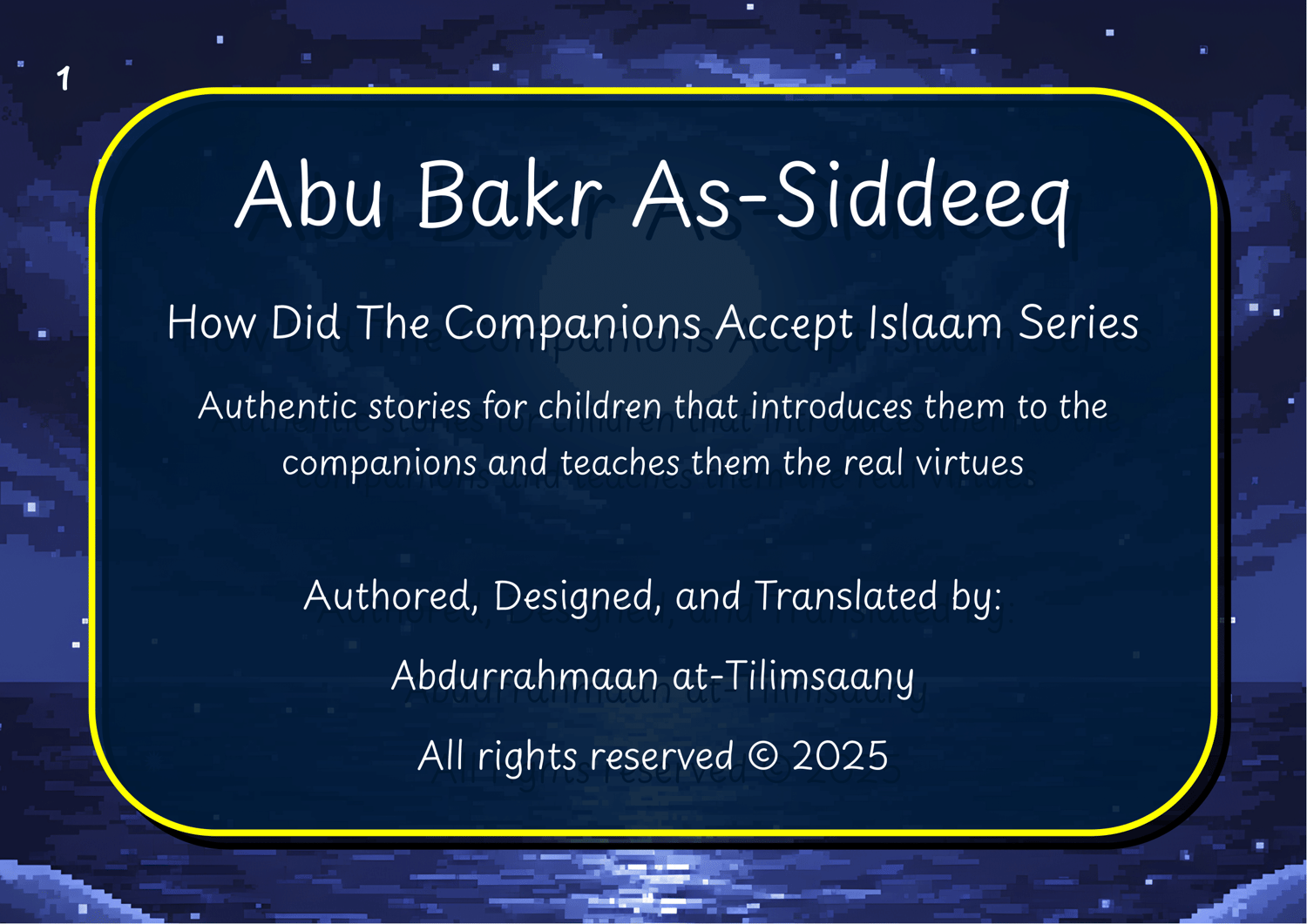 1

Abu Bakr As-Siddeeq

How Did The Companions Accept Islaam Series

Authentic stories for children that introduces them to the companions and teaches them the real virtues

Authored, Designed, and Translated by:

Abdurrahmaan at-Tilimsaany

All rights reserved © 2025